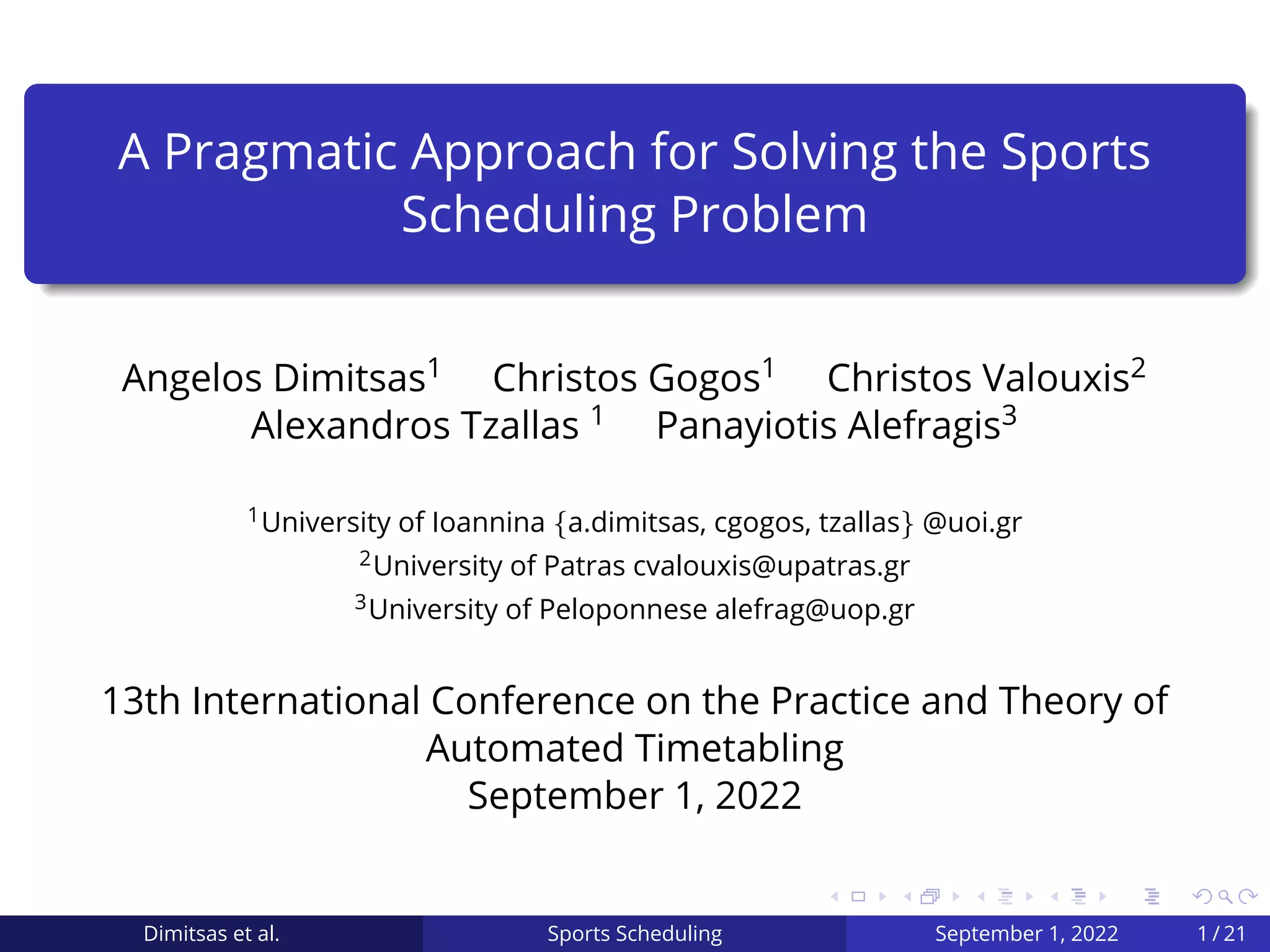 A Pragmatic Approach for Solving the Sports Scheduling Problem

Angelos Dimitsas$^1$ Christos Gogos$^1$ Christos Valouxis$^2$ Alexandros Tzallas $^1$ Panayiotis Alefragis$^3$

$^1$University of Ioannina {a.dimitsas, cgogos, tzallas} @uoi.gr
$^2$University of Patras cvalouxis@upatras.gr
$^3$University of Peloponnese alefrag@uop.gr

13th International Conference on the Practice and Theory of Automated Timetabling
September 1, 2022

Dimitsas et al. Sports Scheduling September 1, 2022 1 / 21